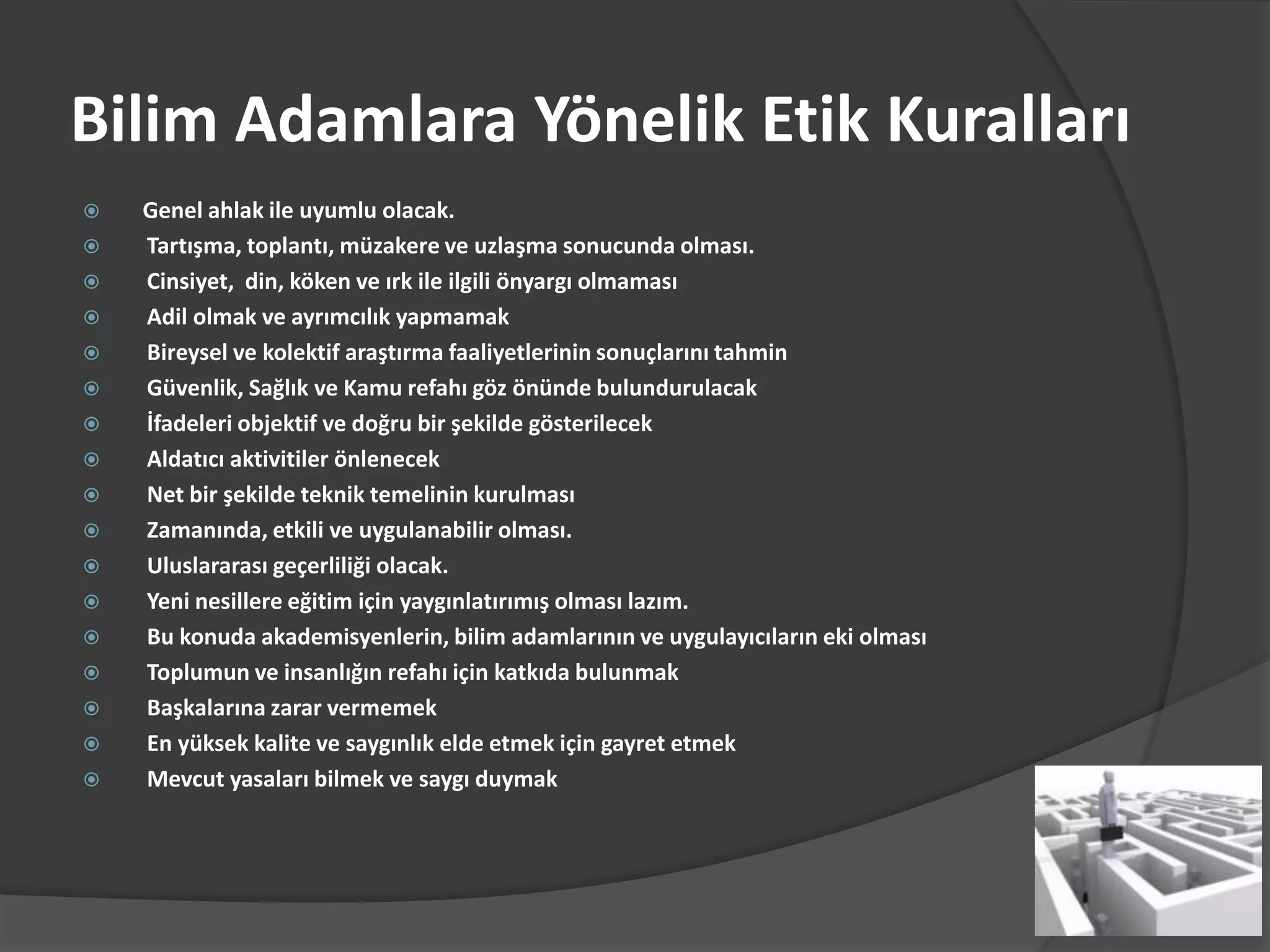 Bilim Adamlara Yönelik Etik Kuralları

Genel ahlak ile uyumlu olacak.
Tartışma, toplantı, müzakere ve uzlaşma sonucunda olması.
Cinsiyet,  din, köken ve ırk ile ilgili önyargı olmaması
Adil olmak ve ayrımcılık yapmamak
Bireysel ve kolektif araştırma faaliyetlerinin sonuçlarını tahmin
Güvenlik, Sağlık ve Kamu refahı göz önünde bulundurulacak
İfadeleri objektif ve doğru bir şekilde gösterilecek
Aldatıcı aktivitiler önlenecek
Net bir şekilde teknik temelinin kurulması
Zamanında, etkili ve uygulanabilir olması.
Uluslararası geçerliliği olacak.
Yeni nesillere eğitim için yaygınlatırımış olması lazım.
Bu konuda akademisyenlerin, bilim adamlarının ve uygulayıcıların eki olması
Toplumun ve insanlığın refahı için katkıda bulunmak
Başkalarına zarar vermemek
En yüksek kalite ve saygınlık elde etmek için gayret etmek
Mevcut yasaları bilmek ve saygı duymak